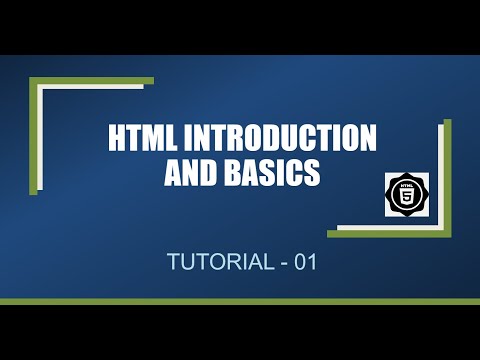 HTML INTRODUCTION AND BASICS

HTML
5

TUTORIAL - 01